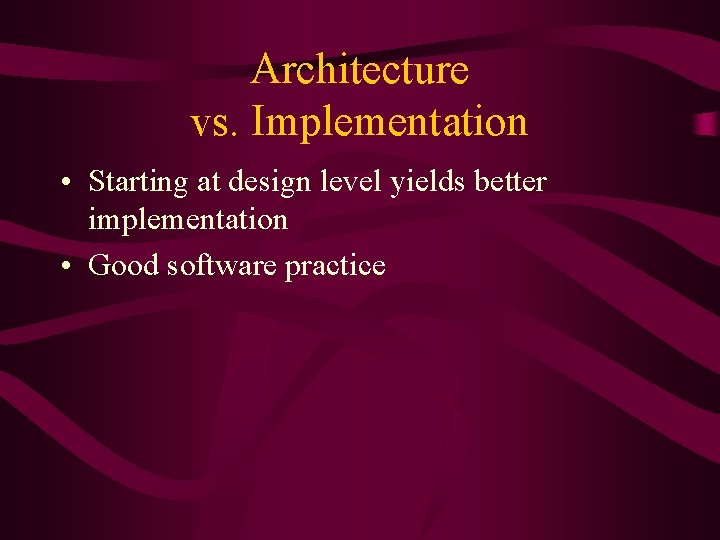 Architecture vs. Implementation

• Starting at design level yields better implementation
• Good software practice